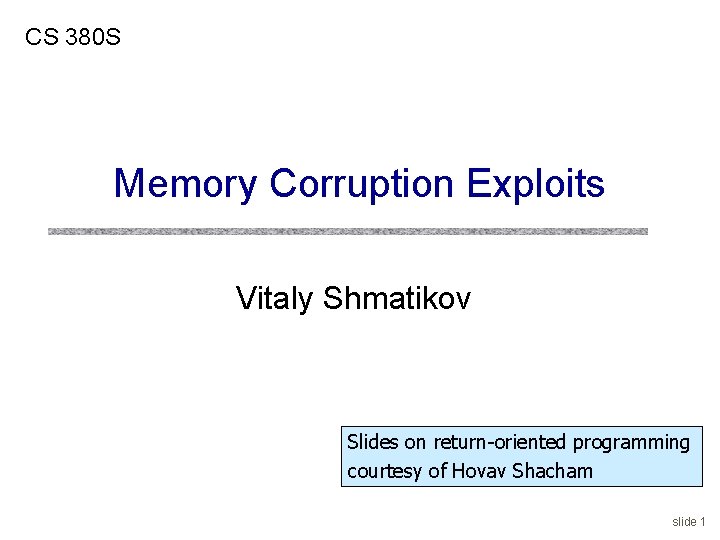 CS 380S

Memory Corruption Exploits

Vitaly Shmatikov

Slides on return-oriented programming courtesy of Hovav Shacham

slide 1